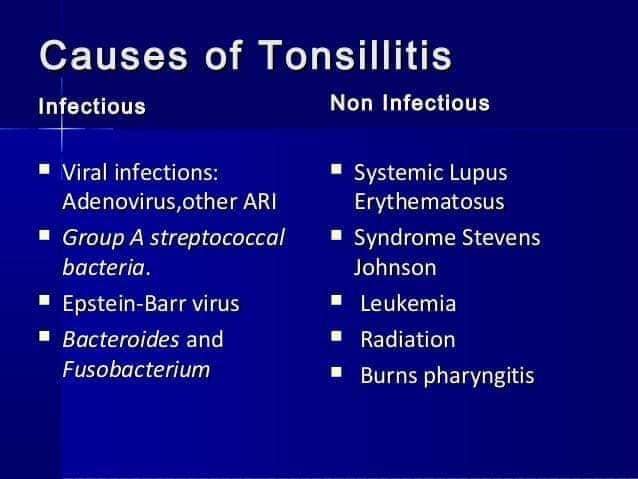 Causes of Tonsillitis

Infectious

- Viral infections: Adenovirus,other ARI
- Group A streptococcal bacteria.
- Epstein-Barr virus
- Bacteroides and Fusobacterium

Non Infectious

- Systemic Lupus Erythematosus
- Syndrome Stevens Johnson
- Leukemia
- Radiation
- Burns pharyngitis